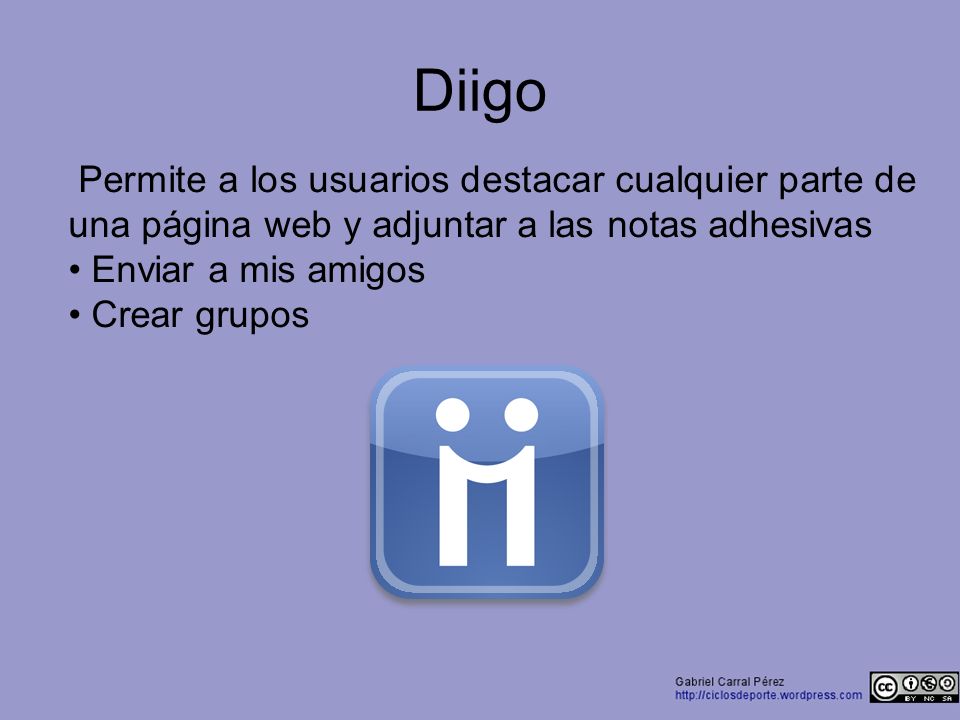 Diigo

Permite a los usuarios destacar cualquier parte de una página web y adjuntar a las notas adhesivas
• Enviar a mis amigos
• Crear grupos

Gabriel Carral Pérez
http://ciclosdeporte.wordpress.com

cc BY NC SA